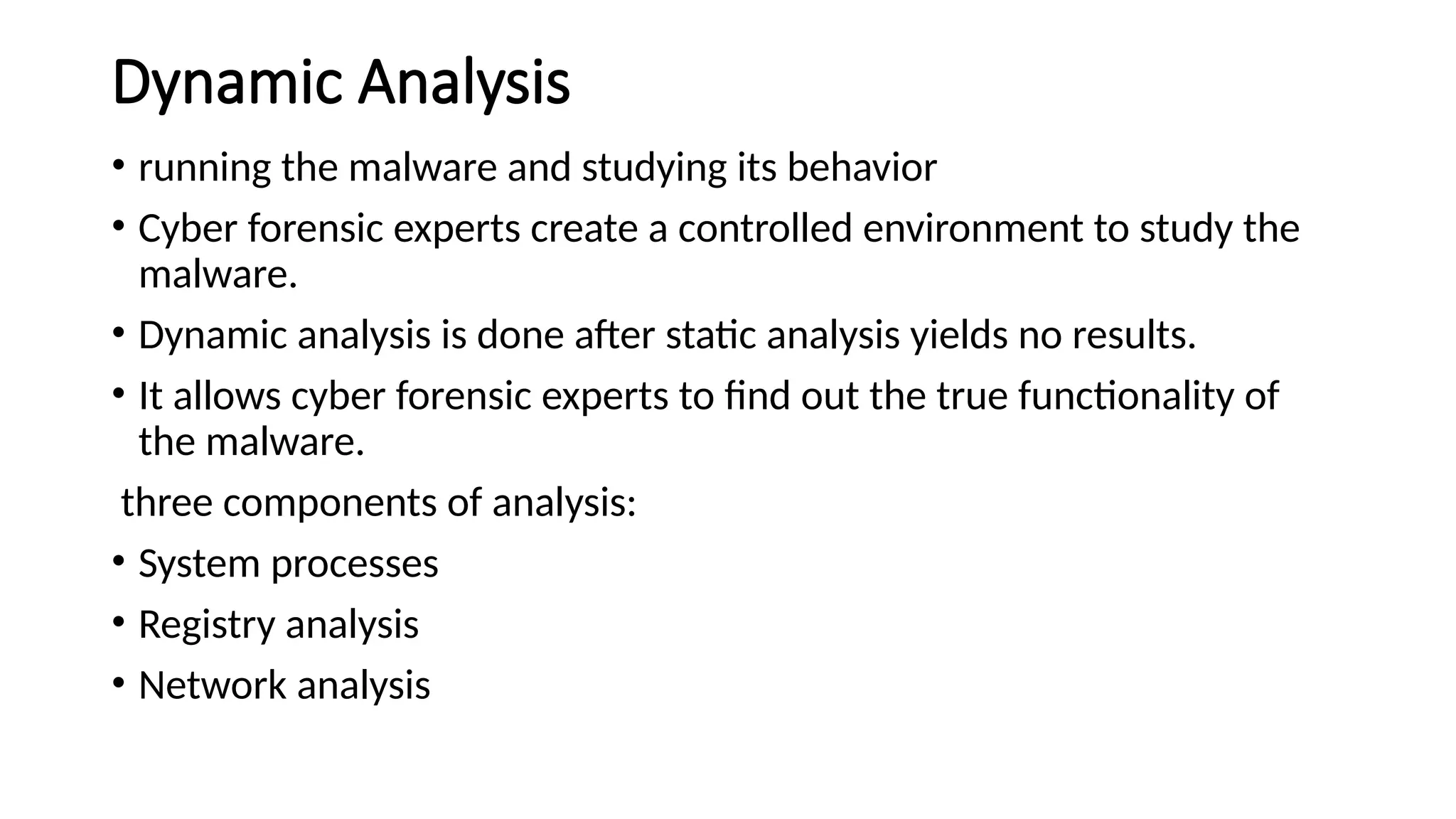 Dynamic Analysis

• running the malware and studying its behavior
• Cyber forensic experts create a controlled environment to study the malware.
• Dynamic analysis is done after static analysis yields no results.
• It allows cyber forensic experts to find out the true functionality of the malware.

three components of analysis:

• System processes
• Registry analysis
• Network analysis